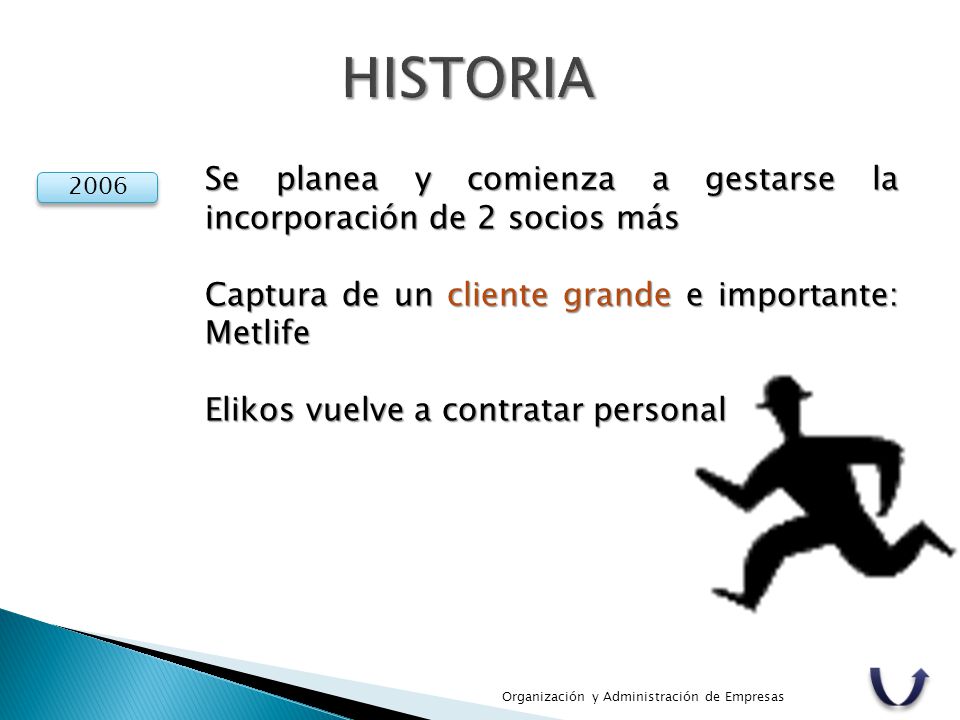 HISTORIA

2006

Se planea y comienza a gestarse la incorporación de 2 socios más

Captura de un cliente grande e importante: Metlife

Elikos vuelve a contratar personal

Organización y Administración de Empresas